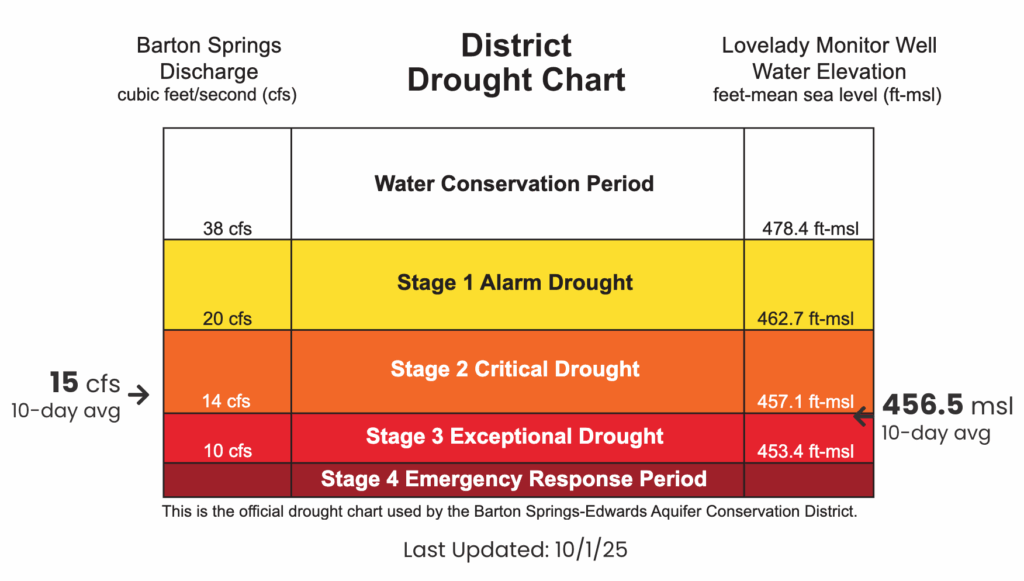 Barton Springs
Discharge
cubic feet/second (cfs)

District
Drought Chart

Lovelady Monitor Well
Water Elevation
feet-mean sea level (ft-msl)

| | | |
|---|---|---|
| 38 cfs | Water Conservation Period | 478.4 ft-msl |
| 20 cfs | Stage 1 Alarm Drought | 462.7 ft-msl |
| 14 cfs | Stage 2 Critical Drought | 457.1 ft-msl |
| 10 cfs | Stage 3 Exceptional Drought | 453.4 ft-msl |
| | Stage 4 Emergency Response Period | |

15 cfs
10-day avg

456.5 msl
10-day avg

This is the official drought chart used by the Barton Springs-Edwards Aquifer Conservation District.

Last Updated: 10/1/25